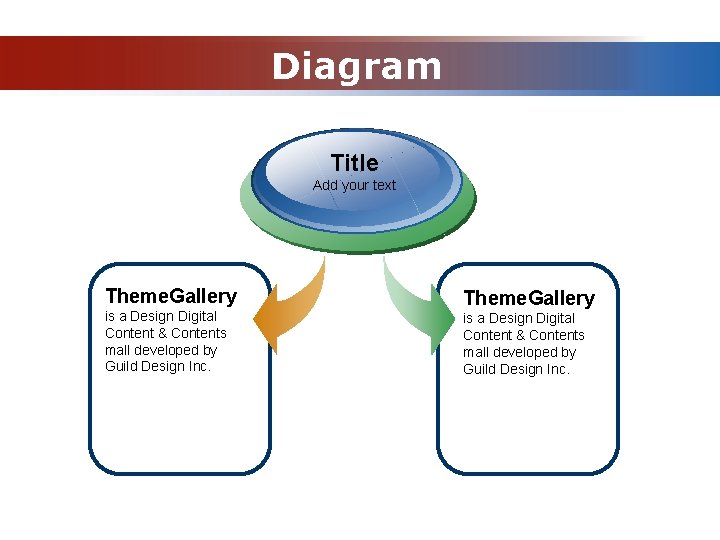 Diagram

Title
Add your text

ThemeGallery
is a Design Digital Content & Contents mall developed by Guild Design Inc.

ThemeGallery
is a Design Digital Content & Contents mall developed by Guild Design Inc.